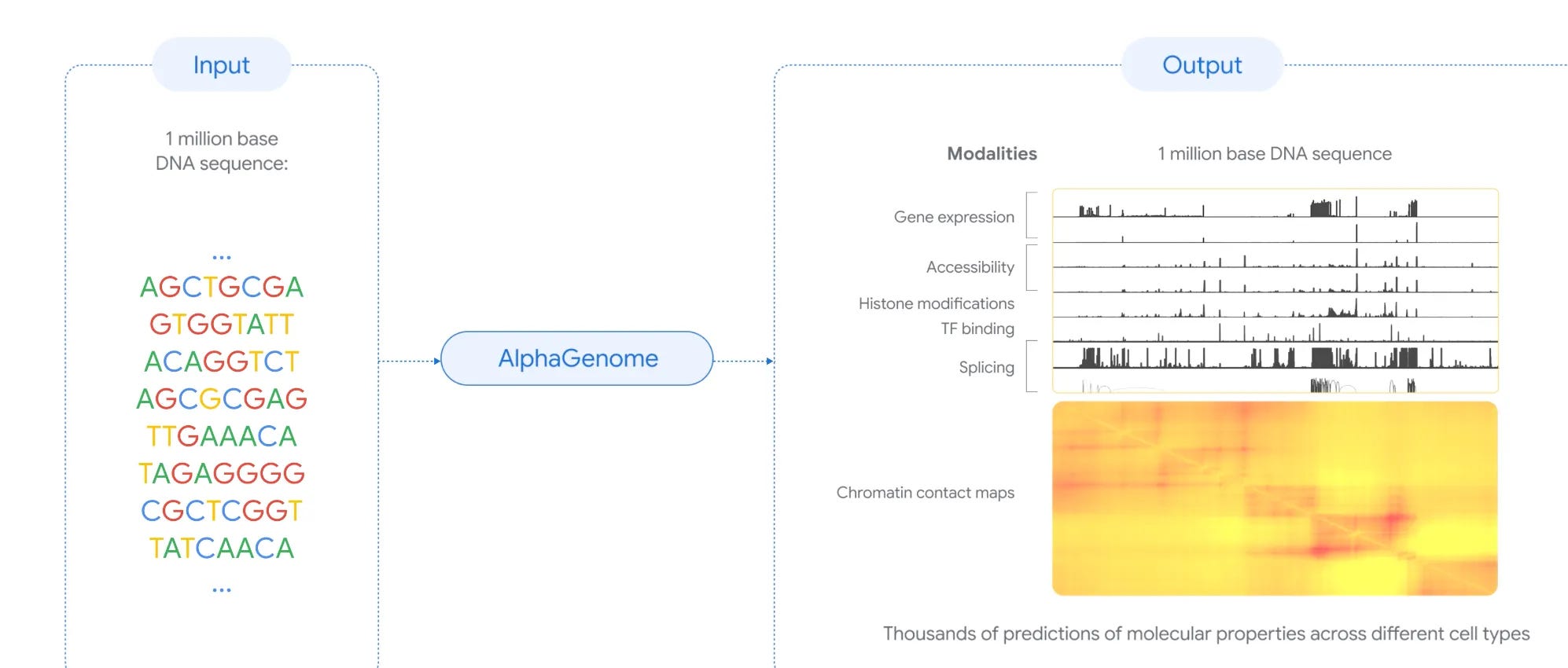 Input

1 million base DNA sequence:

...
AGCTGCGA
GTGGTATT
ACAGGTCT
AGCGCGAG
TTGAAACA
TAGAGGGG
CGCTCGGT
TATCAACA
...

AlphaGenome

Output

Modalities

1 million base DNA sequence

Gene expression

Accessibility

Histone modifications

TF binding

Splicing

Chromatin contact maps

Thousands of predictions of molecular properties across different cell types